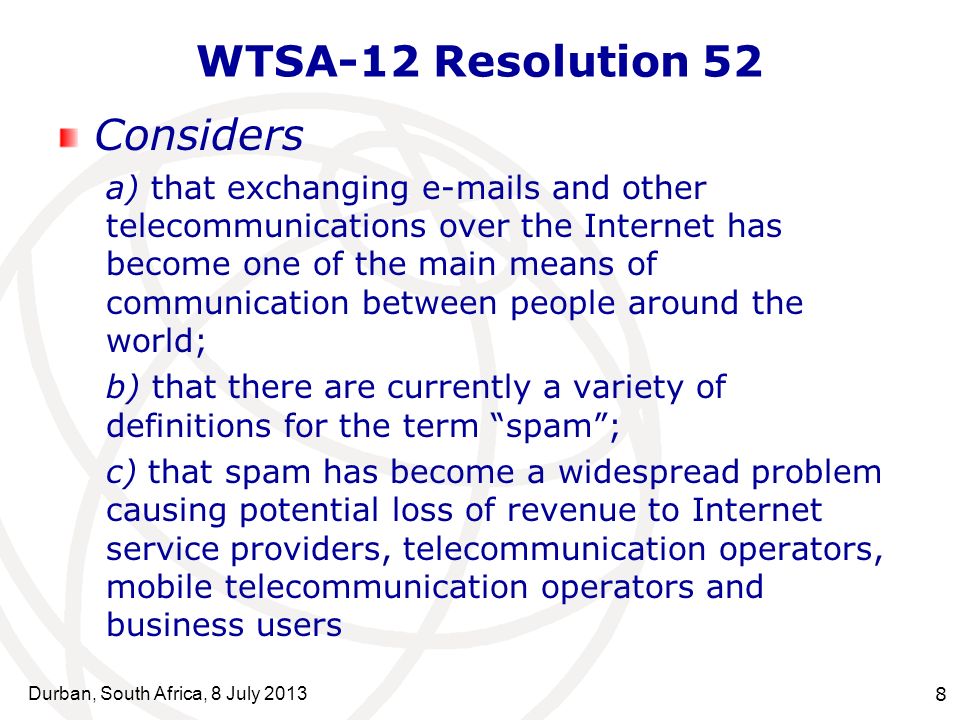 WTSA-12 Resolution 52

Considers

a) that exchanging e-mails and other telecommunications over the Internet has become one of the main means of communication between people around the world;

b) that there are currently a variety of definitions for the term “spam”;

c) that spam has become a widespread problem causing potential loss of revenue to Internet service providers, telecommunication operators, mobile telecommunication operators and business users

Durban, South Africa, 8 July 2013

8